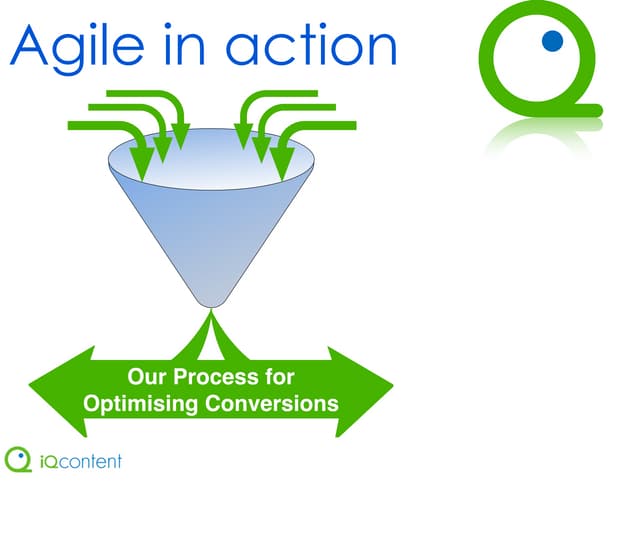 Agile in action

Our Process for Optimising Conversions

iQcontent